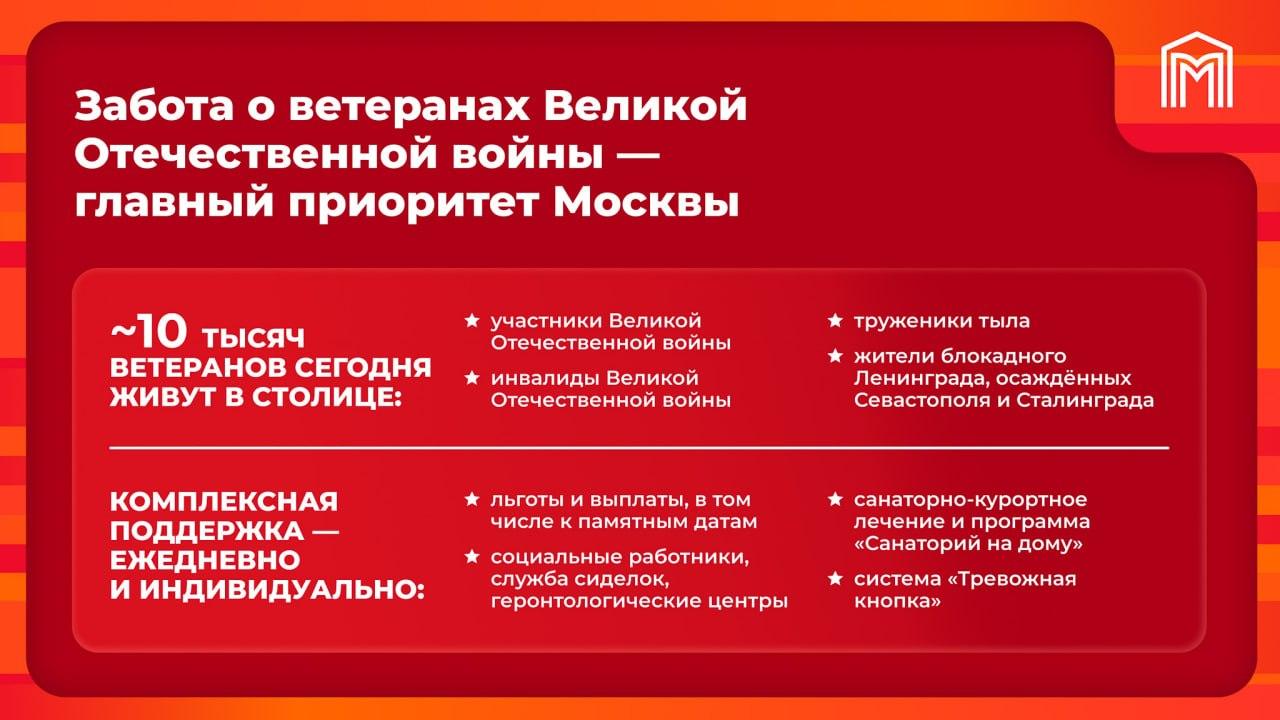 Забота о ветеранах Великой Отечественной войны — главный приоритет Москвы

~10 тысяч ВЕТЕРАНОВ СЕГОДНЯ ЖИВУТ В СТОЛИЦЕ:

★ участники Великой Отечественной войны

★ инвалиды Великой Отечественной войны

★ труженики тыла

★ жители блокадного Ленинграда, осаждённых Севастополя и Сталинграда

КОМПЛЕКСНАЯ ПОДДЕРЖКА — ЕЖЕДНЕВНО И ИНДИВИДУАЛЬНО:

★ льготы и выплаты, в том числе к памятным датам

★ социальные работники, служба сиделок, геронтологические центры

★ санаторно-курортное лечение и программа «Санаторий на дому»

★ система «Тревожная кнопка»